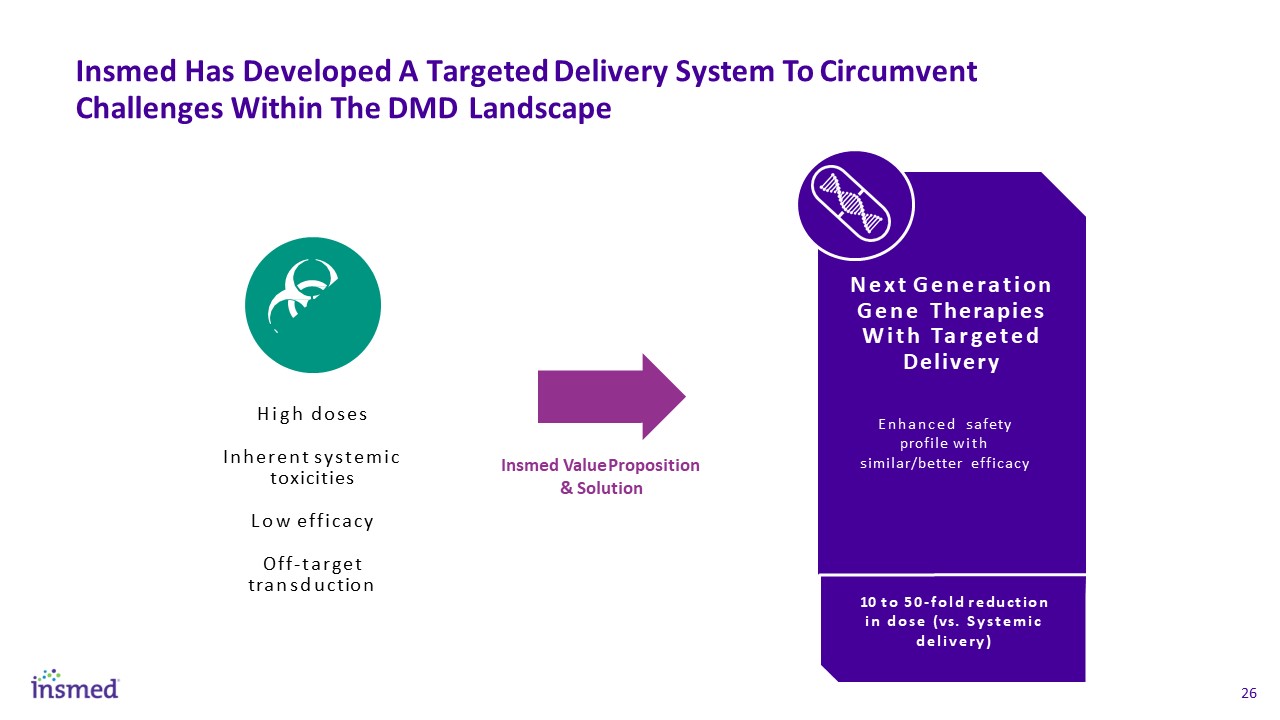 Insmed Has Developed A Targeted Delivery System To Circumvent Challenges Within The DMD Landscape

High doses

Inherent systemic toxicities

Low efficacy

Off-target transduction

Insmed Value Proposition & Solution

Next Generation Gene Therapies With Targeted Delivery

Enhanced safety profile with similar/better efficacy

10 to 50-fold reduction in dose (vs. Systemic delivery)

insmed

26